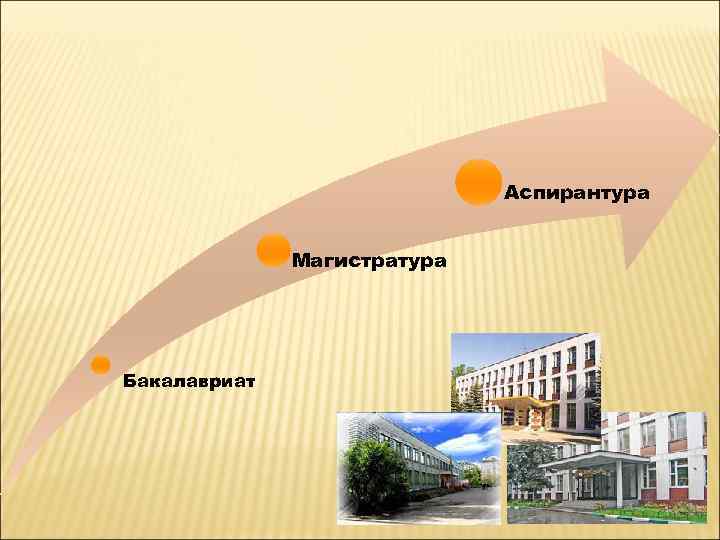 Аспирантура

Магистратура

Бакалавриат